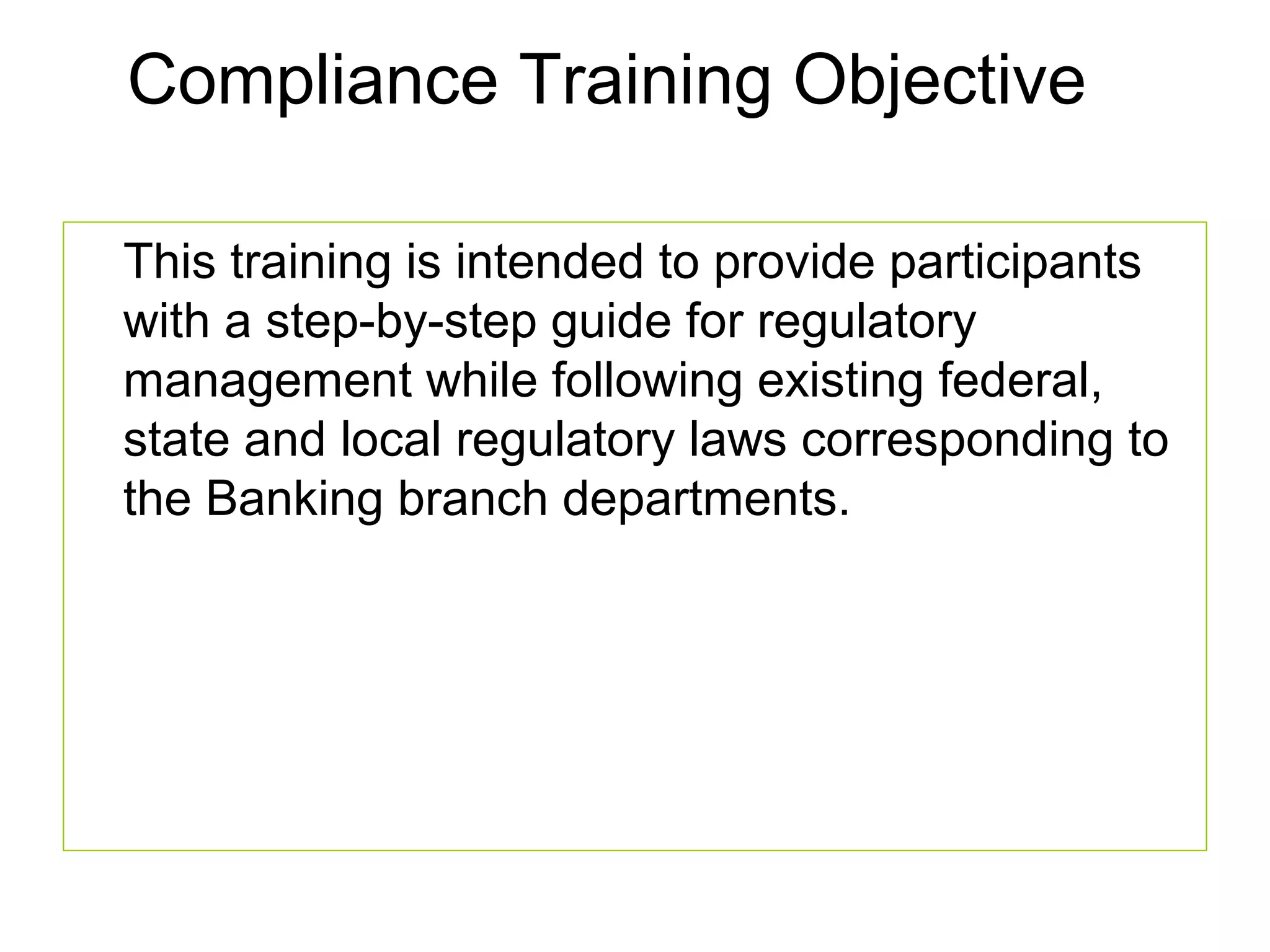 Compliance Training Objective

This training is intended to provide participants with a step-by-step guide for regulatory management while following existing federal, state and local regulatory laws corresponding to the Banking branch departments.